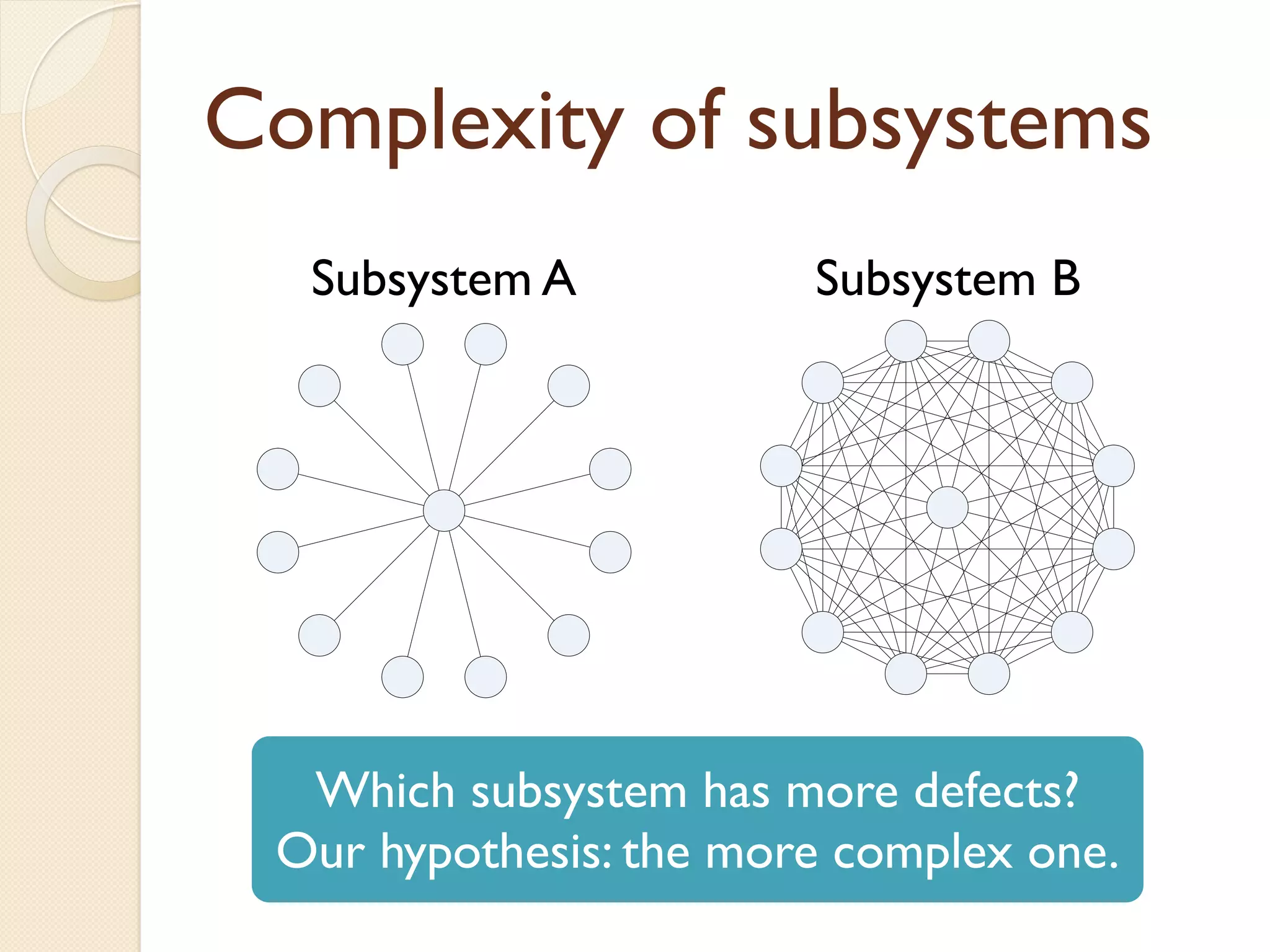 Complexity of subsystems

Subsystem A

Subsystem B

Which subsystem has more defects?
Our hypothesis: the more complex one.